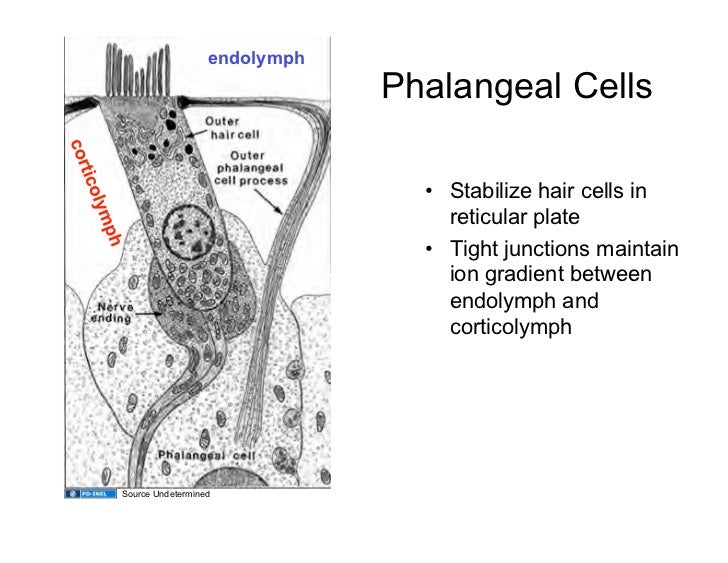 endolymph

corticolymph

Outer hair cell

Outer phalangeal cell process

Nerve ending

Phalangeal cell

PD-INEL Source Undetermined

Phalangeal Cells

• Stabilize hair cells in reticular plate
• Tight junctions maintain ion gradient between endolymph and corticolymph